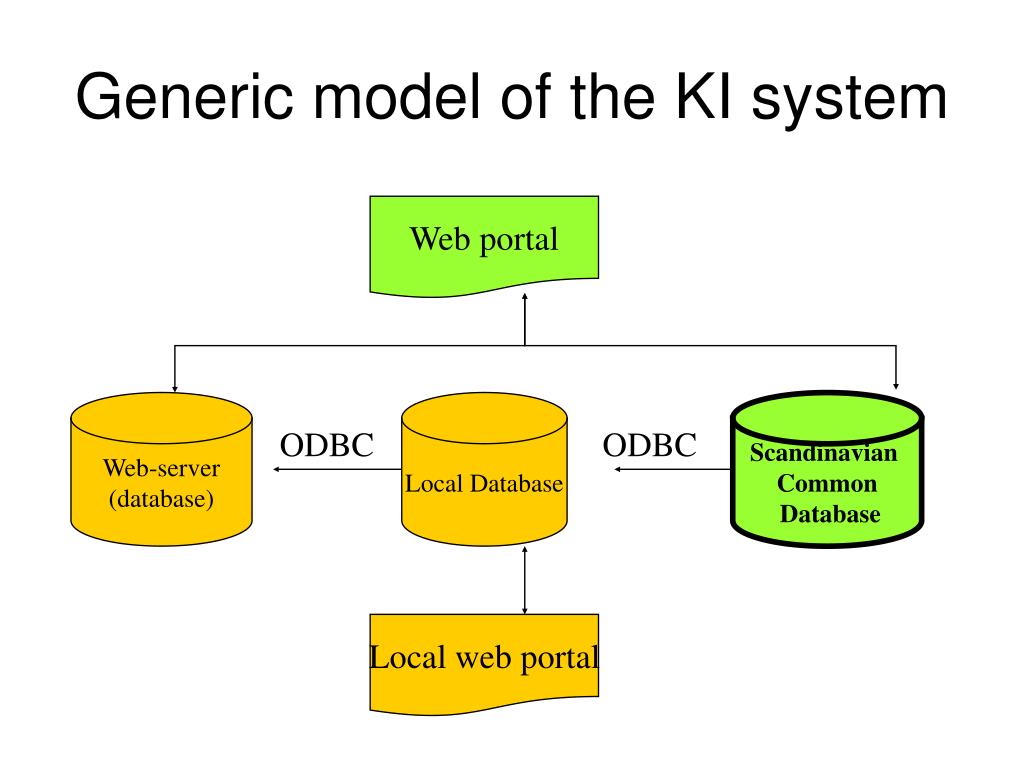 Generic model of the KI system

Web portal

Web-server (database)

ODBC

Local Database

ODBC

Scandinavian Common Database

Local web portal